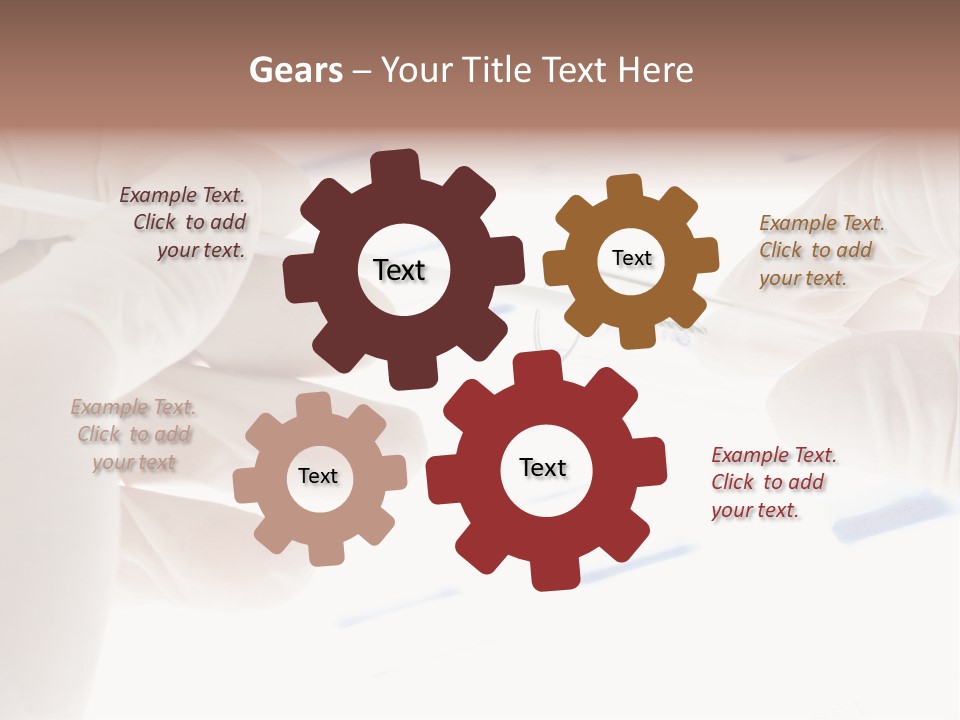 Gears – Your Title Text Here

Example Text. Click to add your text.

Text

Text

Example Text. Click to add your text.

Example Text. Click to add your text

Text

Text

Example Text. Click to add your text.